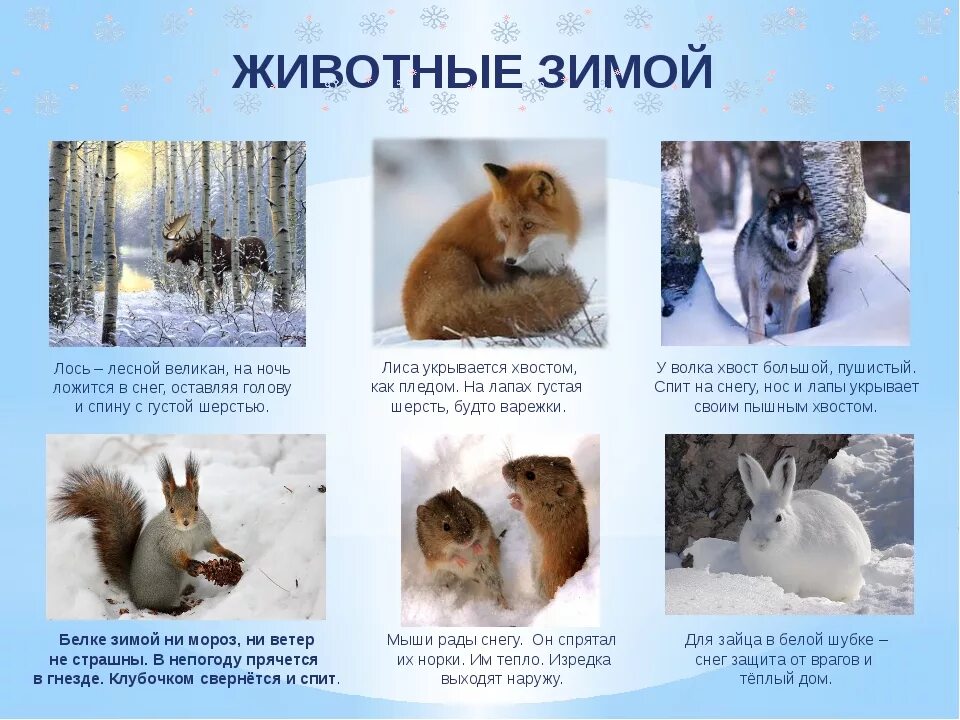 ЖИВОТНЫЕ ЗИМОЙ

Лось – лесной великан, на ночь ложится в снег, оставляя голову и спину с густой шерстью.

Лиса укрывается хвостом, как пледом. На лапах густая шерсть, будто варежки.

У волка хвост большой, пушистый. Спит на снегу, нос и лапы укрывает своим пышным хвостом.

Белке зимой ни мороз, ни ветер не страшны. В непогоду прячется в гнезде. Клубочком свернётся и спит.

Мыши рады снегу. Он спрятал их норки. Им тепло. Изредка выходят наружу.

Для зайца в белой шубке – снег защита от врагов и тёплый дом.